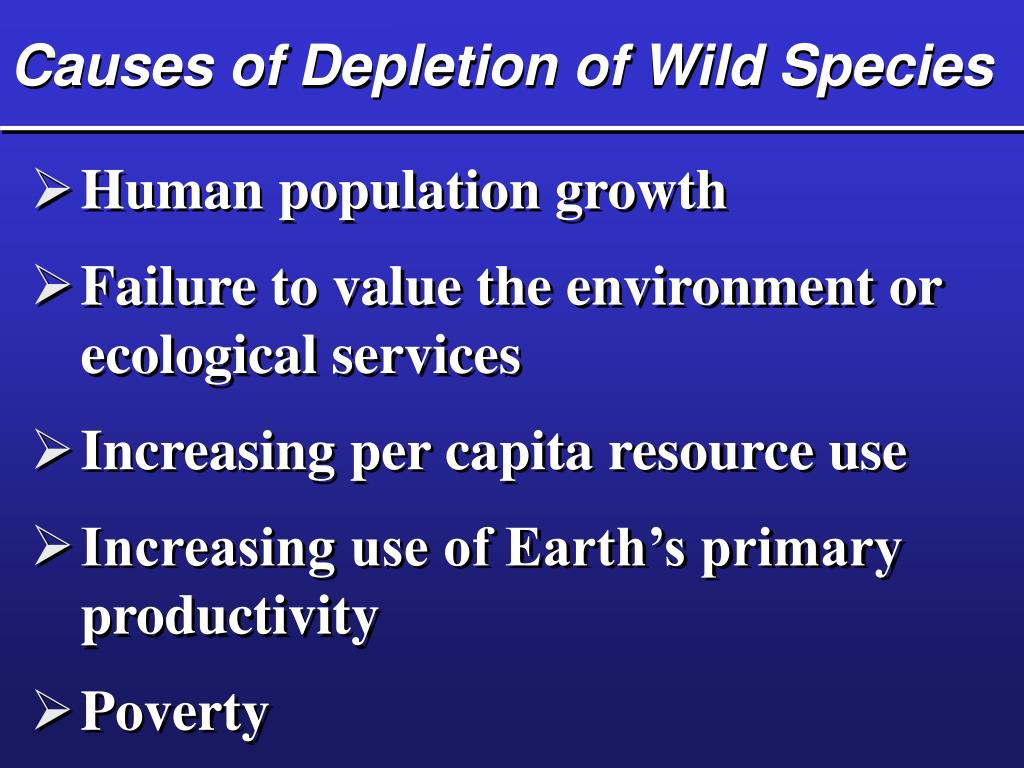 Causes of Depletion of Wild Species

➢ Human population growth

➢ Failure to value the environment or ecological services

➢ Increasing per capita resource use

➢ Increasing use of Earth's primary productivity

➢ Poverty